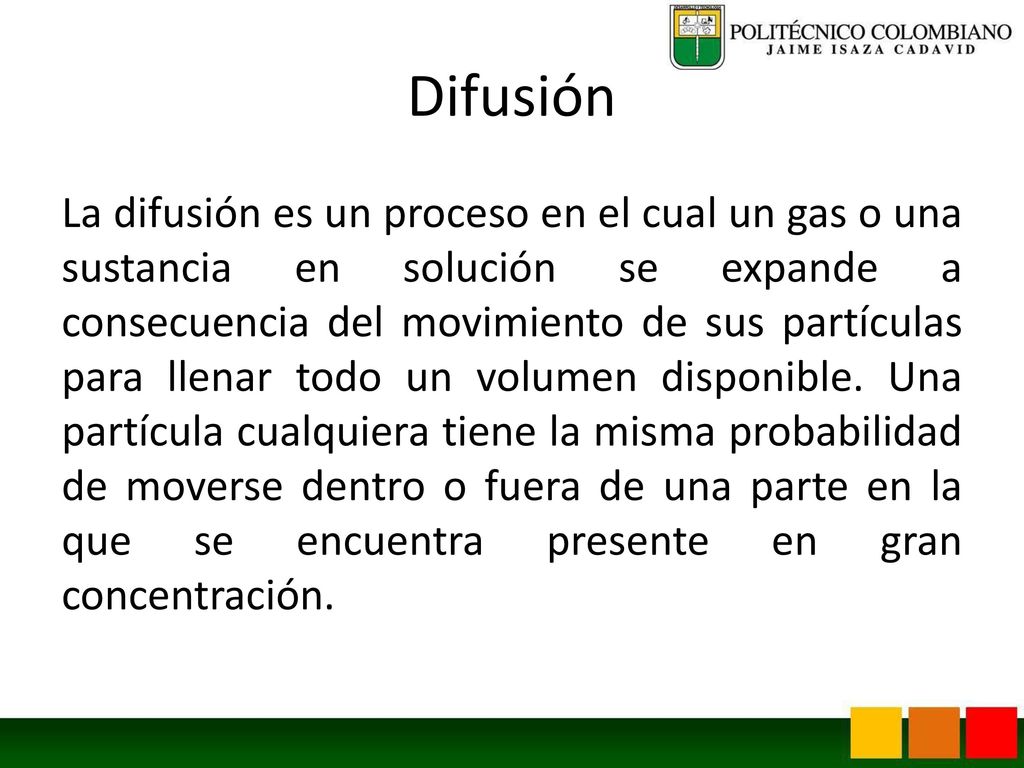 POLITÉCNICO COLOMBIANO
JAIME ISAZA CADAVID

Difusión

La difusión es un proceso en el cual un gas o una sustancia en solución se expande a consecuencia del movimiento de sus partículas para llenar todo un volumen disponible. Una partícula cualquiera tiene la misma probabilidad de moverse dentro o fuera de una parte en la que se encuentra presente en gran concentración.